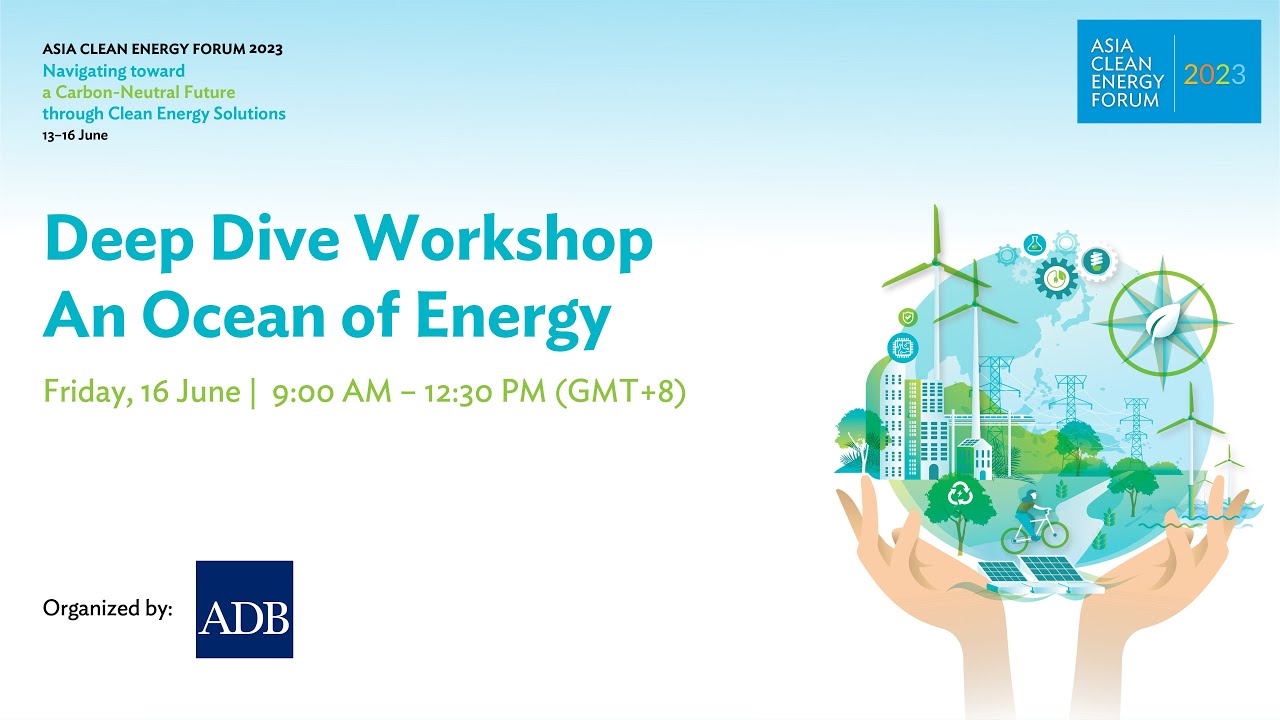 ASIA CLEAN ENERGY FORUM 2023
Navigating toward a Carbon-Neutral Future through Clean Energy Solutions
13–16 June

ASIA CLEAN ENERGY FORUM 2023

Deep Dive Workshop
An Ocean of Energy

Friday, 16 June | 9:00 AM – 12:30 PM (GMT+8)

Organized by: ADB